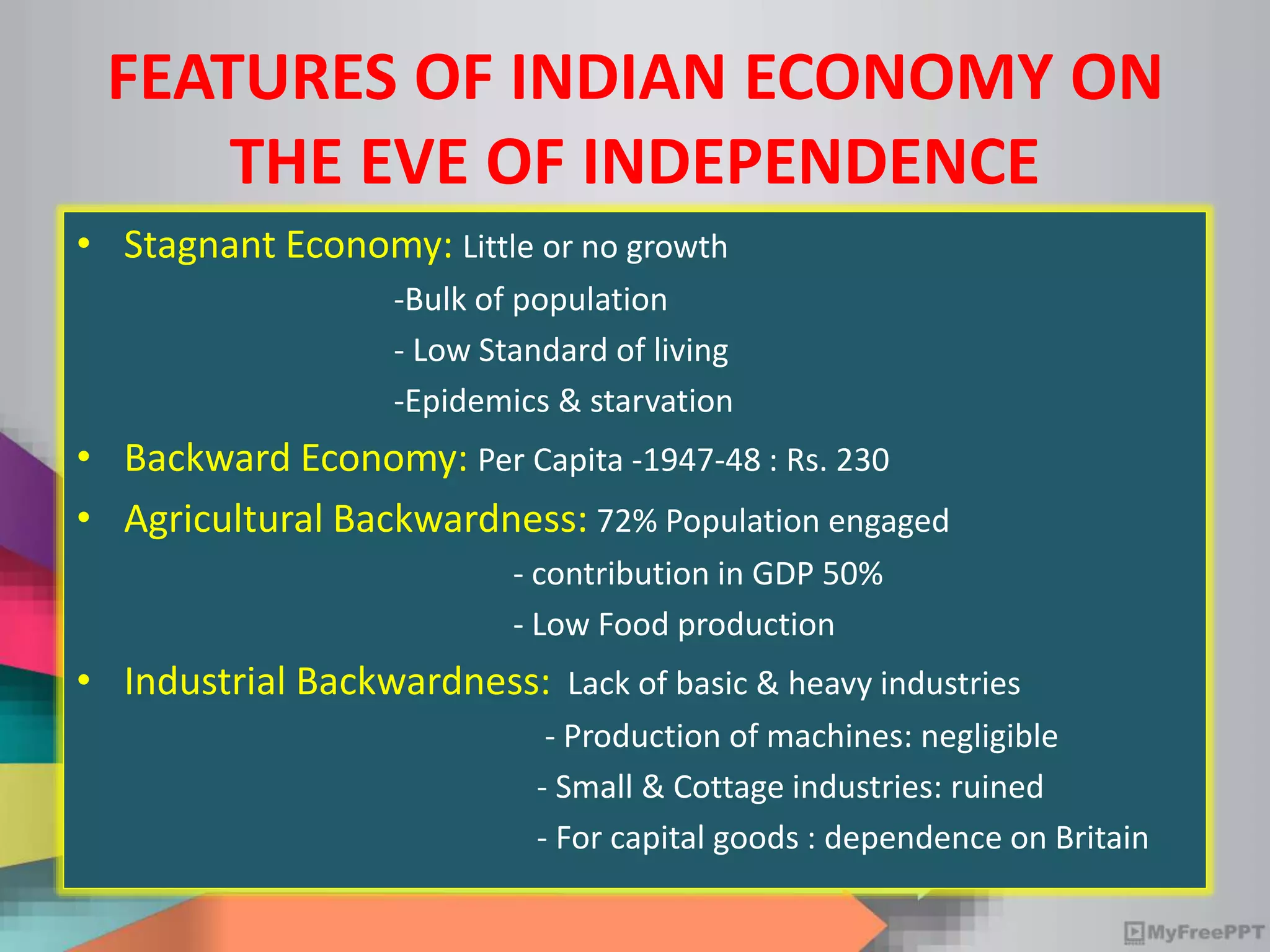 FEATURES OF INDIAN ECONOMY ON THE EVE OF INDEPENDENCE

• Stagnant Economy: Little or no growth
-Bulk of population
- Low Standard of living
-Epidemics & starvation

• Backward Economy: Per Capita -1947-48 : Rs. 230

• Agricultural Backwardness: 72% Population engaged
- contribution in GDP 50%
- Low Food production

• Industrial Backwardness: Lack of basic & heavy industries
- Production of machines: negligible
- Small & Cottage industries: ruined
- For capital goods : dependence on Britain

MyFreePPT